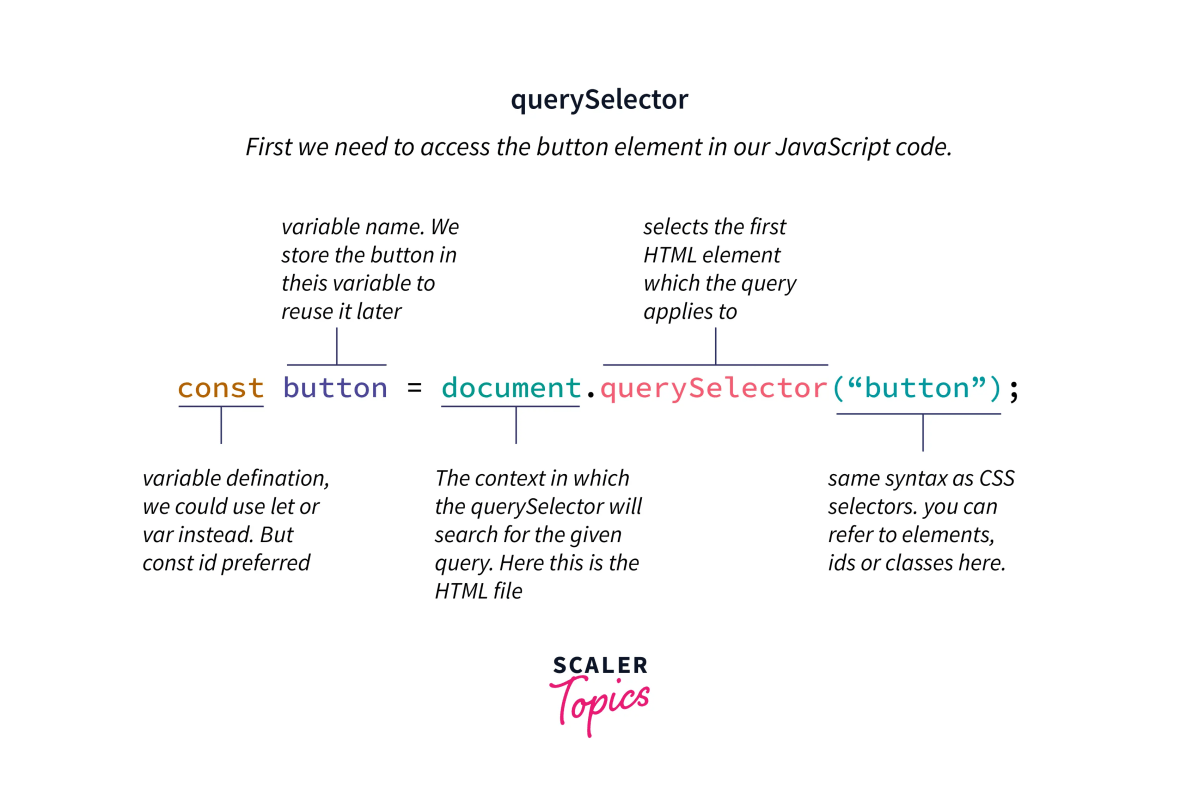 querySelector

First we need to access the button element in our JavaScript code.

variable name. We store the button in theis variable to reuse it later

selects the first HTML element which the query applies to

const button = document.querySelector(“button”);

variable defination, we could use let or var instead. But const id preferred

The context in which the querySelector will search for the given query. Here this is the HTML file

same syntax as CSS selectors. you can refer to elements, ids or classes here.

SCALER Topics